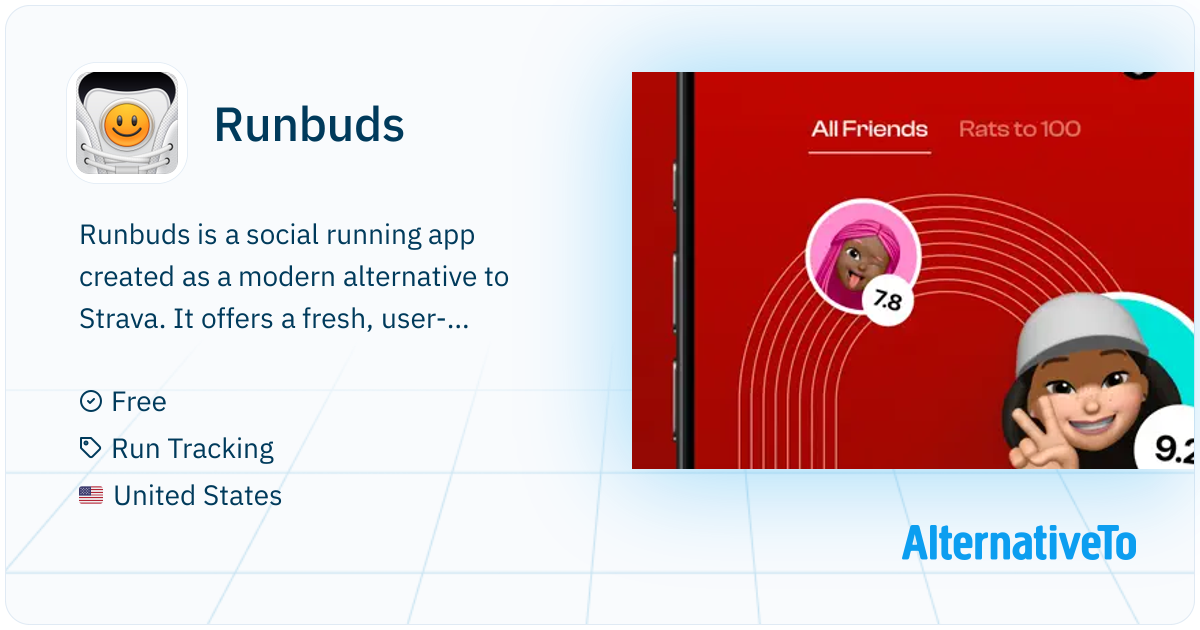 Runbuds

Runbuds is a social running app created as a modern alternative to Strava. It offers a fresh, user-...

Free
Run Tracking
United States

All Friends Rats to 100

7.8

9.2

AlternativeTo